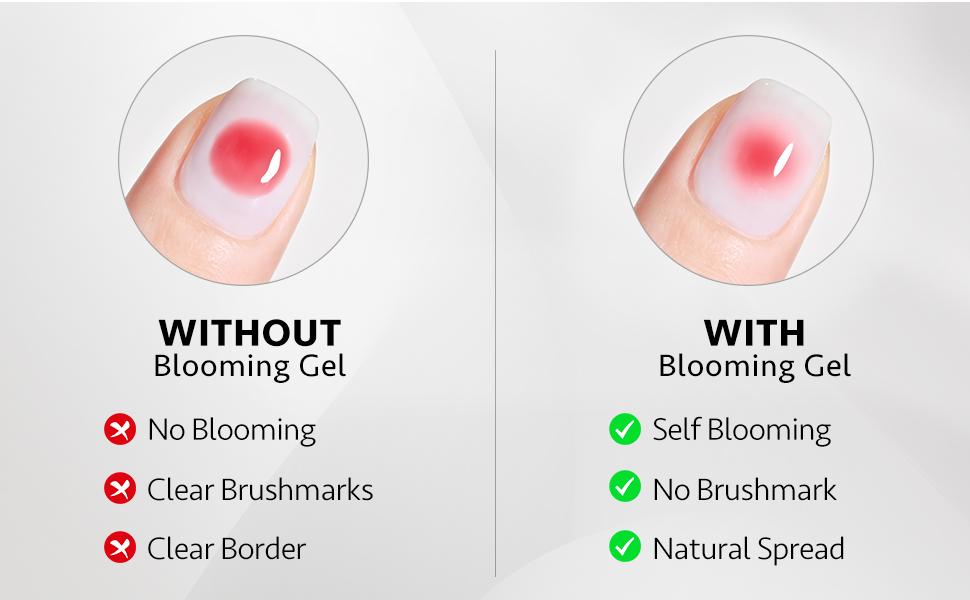 WITHOUT
Blooming Gel

No Blooming

Clear Brushmarks

Clear Border

WITH
Blooming Gel

Self Blooming

No Brushmark

Natural Spread